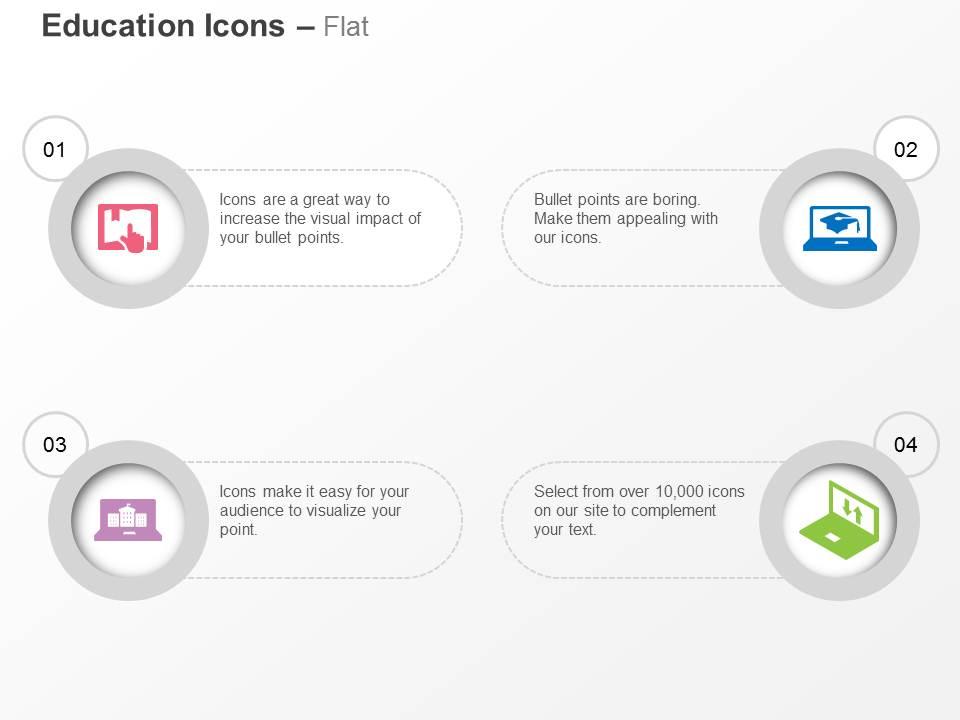 Education Icons – Flat

01

Icons are a great way to increase the visual impact of your bullet points.

02

Bullet points are boring. Make them appealing with our icons.

03

Icons make it easy for your audience to visualize your point.

04

Select from over 10,000 icons on our site to complement your text.